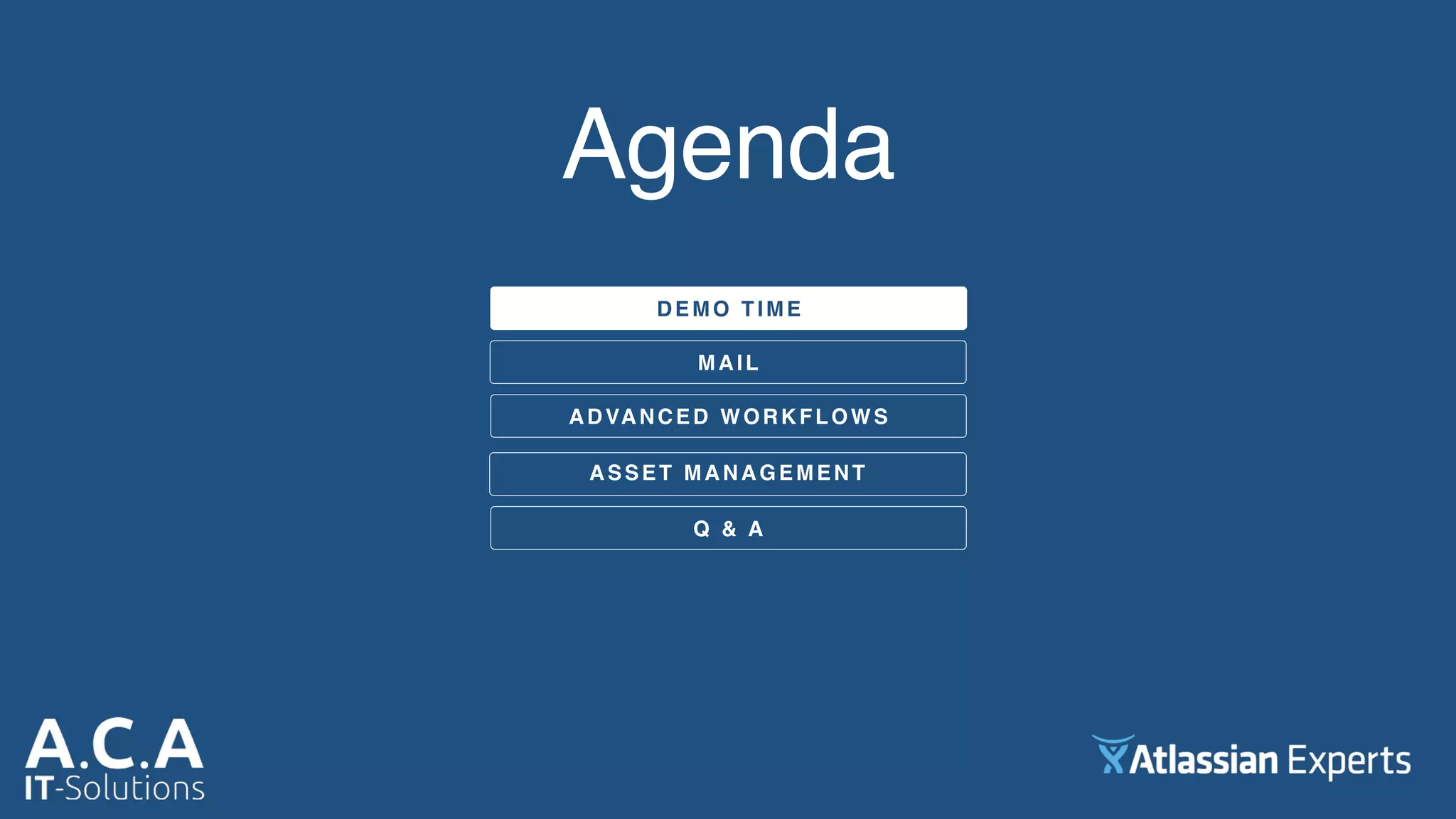 Agenda

DEMO TIME

MAIL

ADVANCED WORKFLOWS

ASSET MANAGEMENT

Q & A

A.C.A
IT-Solutions

Atlassian Experts